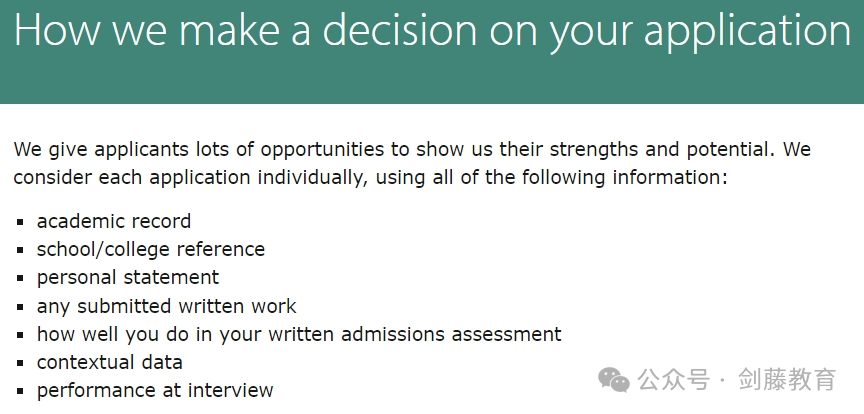 How we make a decision on your application

We give applicants lots of opportunities to show us their strengths and potential. We consider each application individually, using all of the following information:

- academic record
- school/college reference
- personal statement
- any submitted written work
- how well you do in your written admissions assessment
- contextual data
- performance at interview

公众号 · 剑藤教育